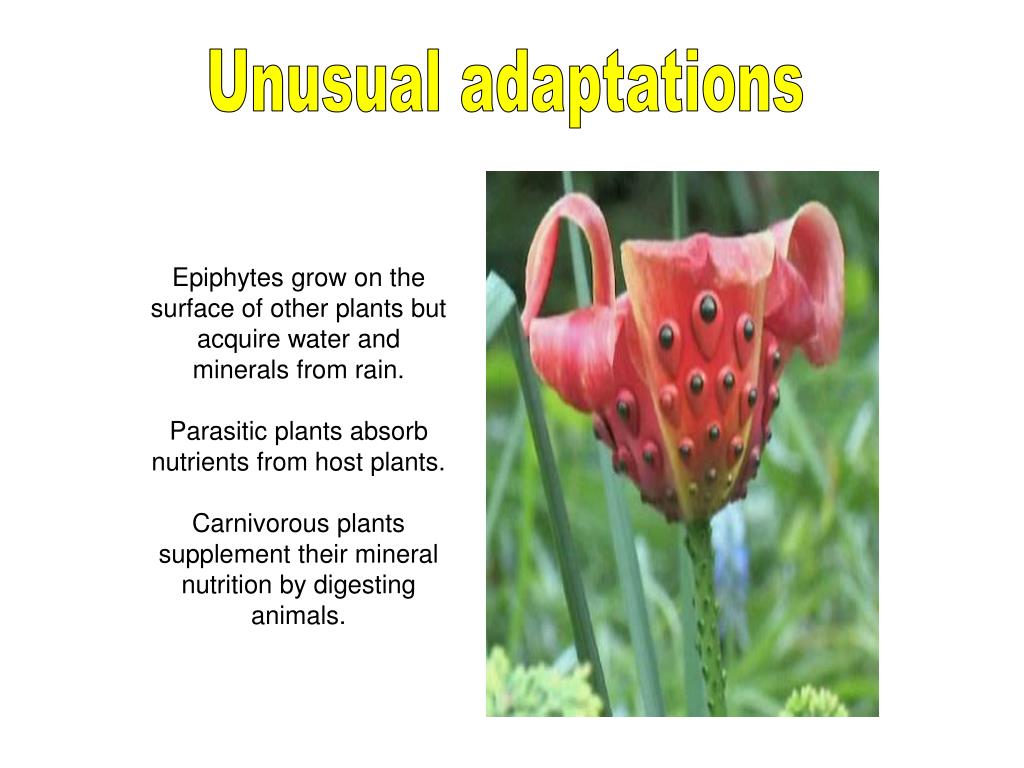 Unusual adaptations

Epiphytes grow on the surface of other plants but acquire water and minerals from rain.

Parasitic plants absorb nutrients from host plants.

Carnivorous plants supplement their mineral nutrition by digesting animals.